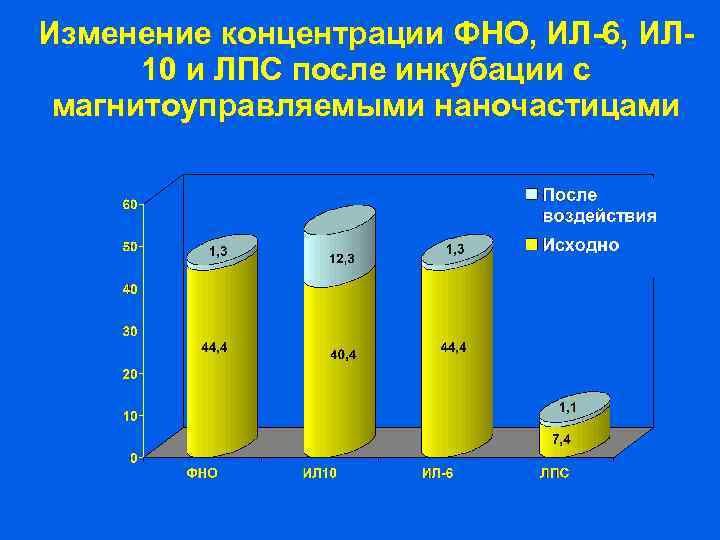 Изменение концентрации ФНО, ИЛ-6, ИЛ-10 и ЛПС после инкубации с магнитоуправляемыми наночастицами

60
50
40
30
20
10
0

После воздействия
Исходно

1,3
44,4
12,3
40,4
1,3
44,4
1,1
7,4

ФНО
ИЛ10
ИЛ-6
ЛПС